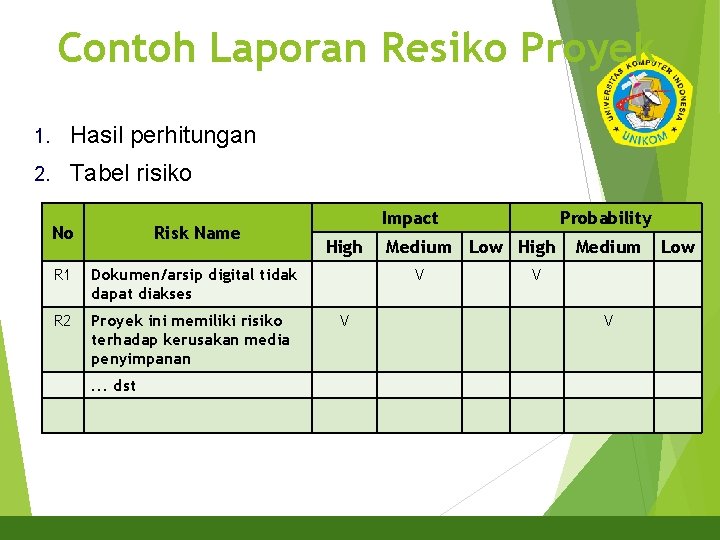 Contoh Laporan Resiko Proyek

UNIVERSITAS KOMPUTER INDONESIA
UNIKOM

1. Hasil perhitungan
2. Tabel risiko

| No | Risk Name | Impact High | Impact Medium | Impact Low | Probability High | Probability Medium | Probability Low |
|---|---|---|---|---|---|---|---|
| R1 | Dokumen/arsip digital tidak dapat diakses | | V | | V | | |
| R2 | Proyek ini memiliki risiko terhadap kerusakan media penyimpanan | V | | | | V | |
| | ... dst | | | | | | |
| | | | | | | | |